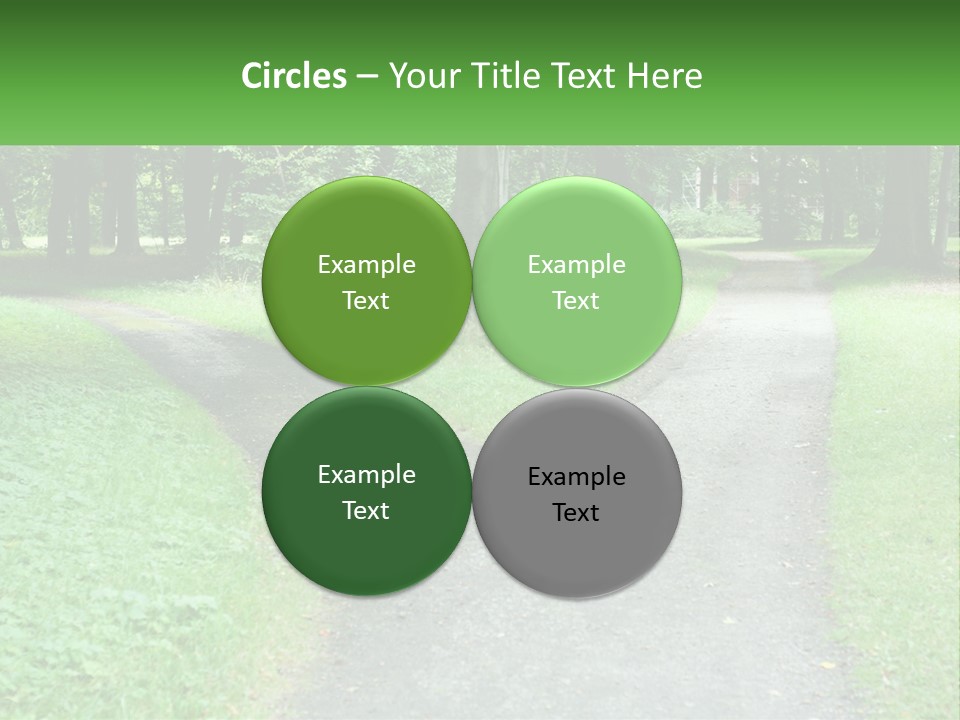 Circles – Your Title Text Here

Example Text

Example Text

Example Text

Example Text